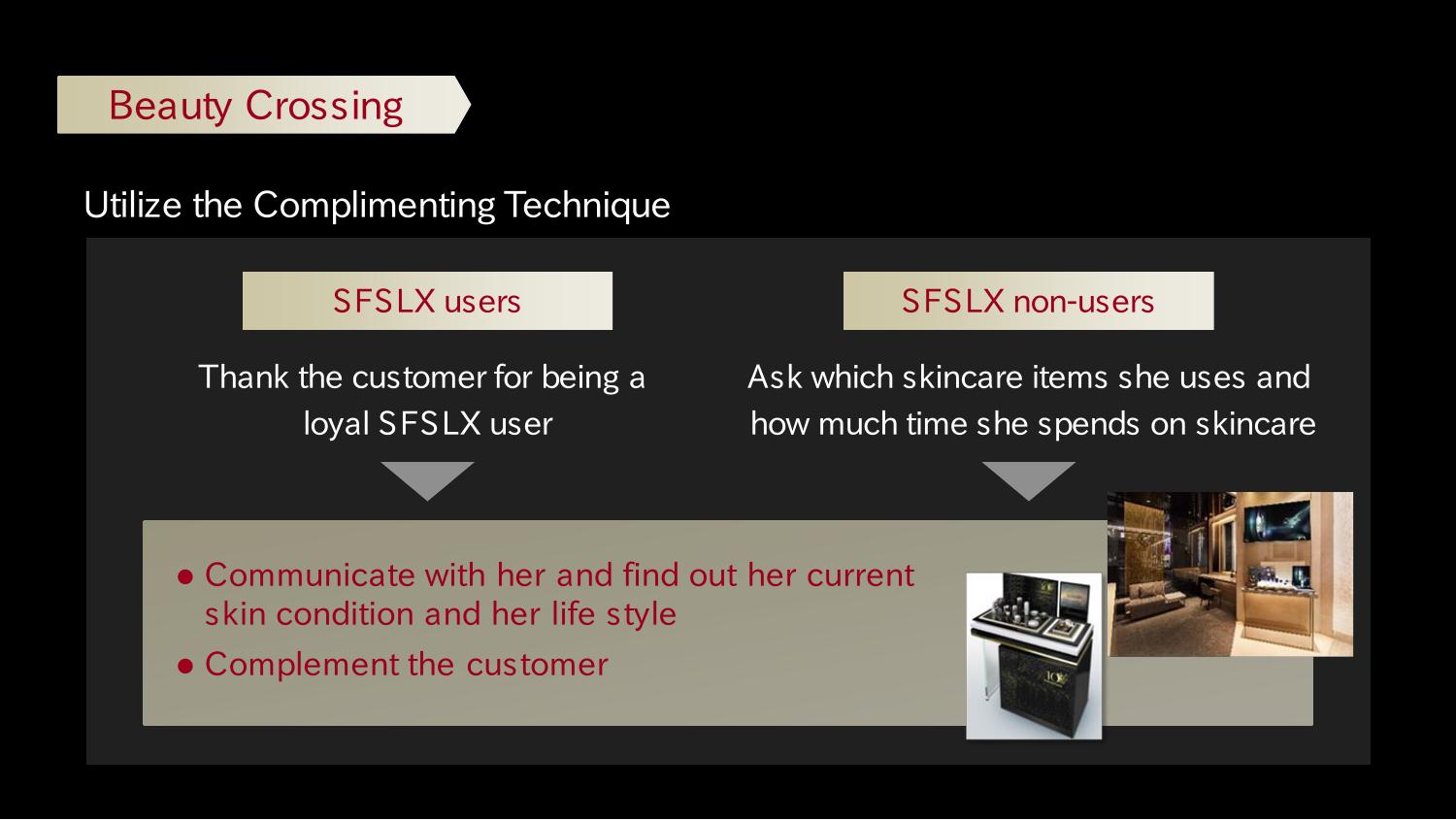 Beauty Crossing

Utilize the Complimenting Technique

SFSLX users

Thank the customer for being a loyal SFSLX user

SFSLX non-users

Ask which skincare items she uses and how much time she spends on skincare

● Communicate with her and find out her current skin condition and her life style

● Complement the customer